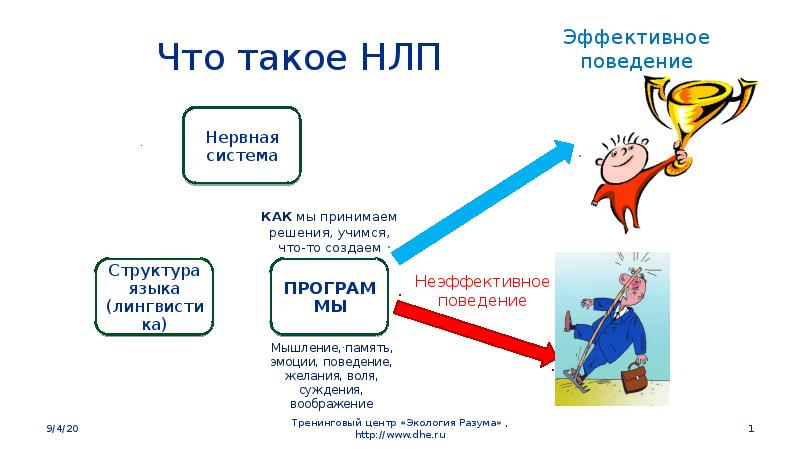 Что такое НЛП

Эффективное поведение

Нервная система

КАК мы принимаем решения, учимся, что-то создаем

Структура языка (лингвистика)

ПРОГРАММЫ

Неэффективное поведение

Мышление, память, эмоции, поведение, желания, воля, суждения, воображение

9/4/20

Тренинговый центр «Экология Разума» . http://www.dhe.ru

1